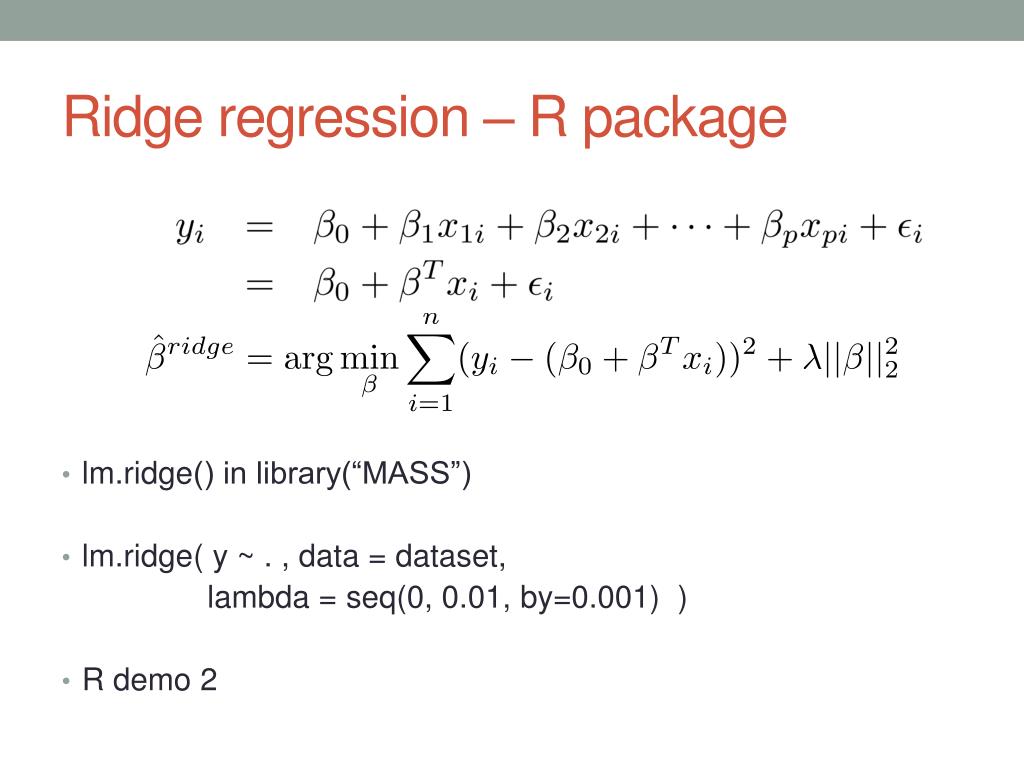 Ridge regression – R package

$y_i = \beta_0 + \beta_1 x_{1i} + \beta_2 x_{2i} + \cdots + \beta_p x_{pi} + \epsilon_i$
$= \beta_0 + \beta^T x_i + \epsilon_i$

$\hat{\beta}^{ridge} = \arg\min_{\beta} \sum_{i=1}^{n} (y_i - (\beta_0 + \beta^T x_i))^2 + \lambda ||\beta||_2^2$

• lm.ridge() in library(“MASS”)

• lm.ridge( y ~ . , data = dataset, lambda = seq(0, 0.01, by=0.001) )

• R demo 2